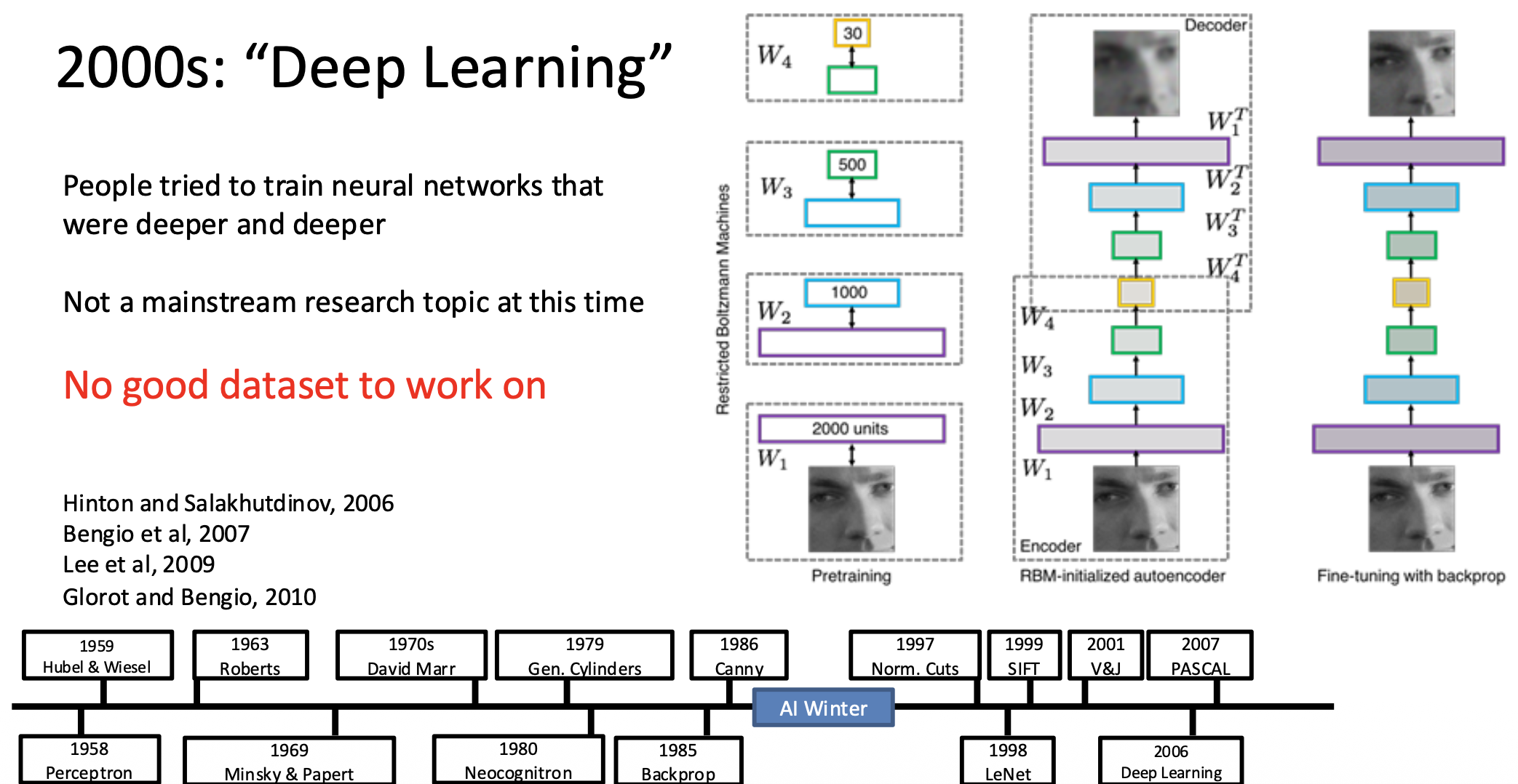 2000s: “Deep Learning”

People tried to train neural networks that were deeper and deeper

Not a mainstream research topic at this time

No good dataset to work on

Hinton and Salakhutdinov, 2006
Bengio et al, 2007
Lee et al, 2009
Glorot and Bengio, 2010

Restricted Boltzmann Machines

$W_4$
30

$W_3$
500

$W_2$
1000

2000 units
$W_1$

Pretraining

Decoder
$W_1^T$
$W_2^T$
$W_3^T$
$W_4^T$
$W_4$
$W_3$
$W_2$
$W_1$
Encoder

RBM-initialized autoencoder

Fine-tuning with backprop

1959 Hubel & Wiesel
1963 Roberts
1970s David Marr
1979 Gen. Cylinders
1986 Canny
1997 Norm. Cuts
1999 SIFT
2001 V&J
2007 PASCAL

AI Winter

1958 Perceptron
1969 Minsky & Papert
1980 Neocognitron
1985 Backprop
1998 LeNet
2006 Deep Learning